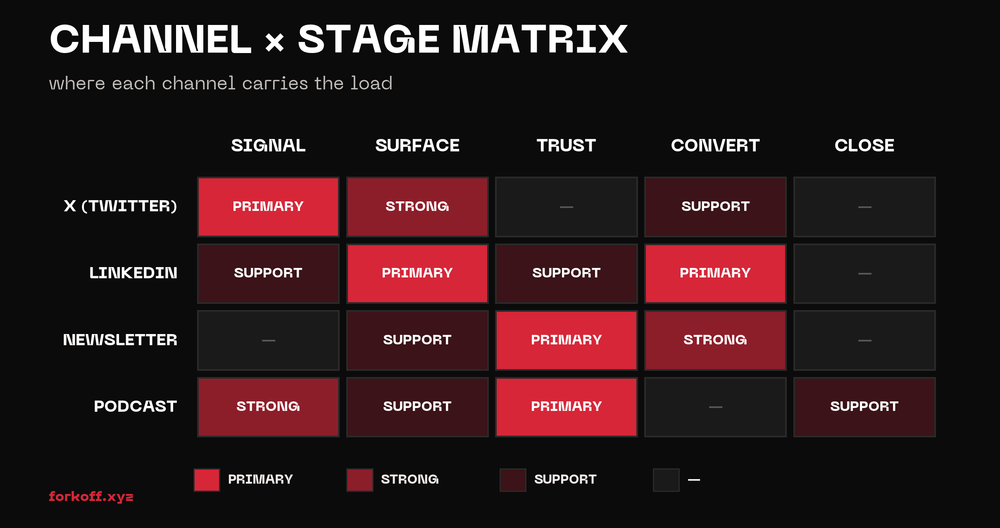 CHANNEL × STAGE MATRIX

where each channel carries the load

| | SIGNAL | SURFACE | TRUST | CONVERT | CLOSE |
|---|---|---|---|---|---|
| X (TWITTER) | PRIMARY | STRONG | — | SUPPORT | — |
| LINKEDIN | SUPPORT | PRIMARY | SUPPORT | PRIMARY | — |
| NEWSLETTER | — | SUPPORT | PRIMARY | STRONG | — |
| PODCAST | STRONG | SUPPORT | PRIMARY | — | SUPPORT |

PRIMARY STRONG SUPPORT —

forkoff.xyz